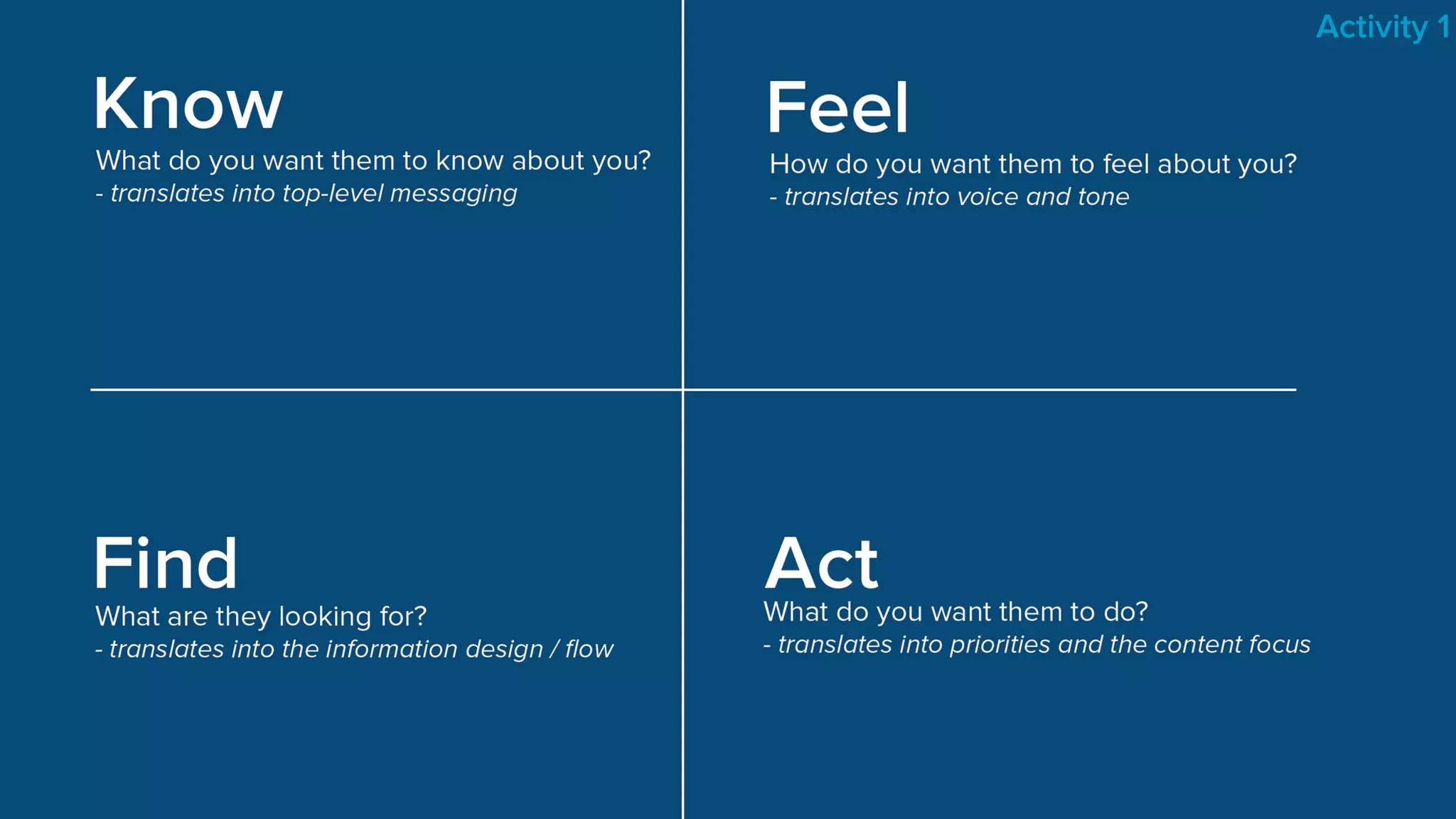 Activity 1

Know
What do you want them to know about you?
- translates into top-level messaging

Feel
How do you want them to feel about you?
- translates into voice and tone

Find
What are they looking for?
- translates into the information design / flow

Act
What do you want them to do?
- translates into priorities and the content focus